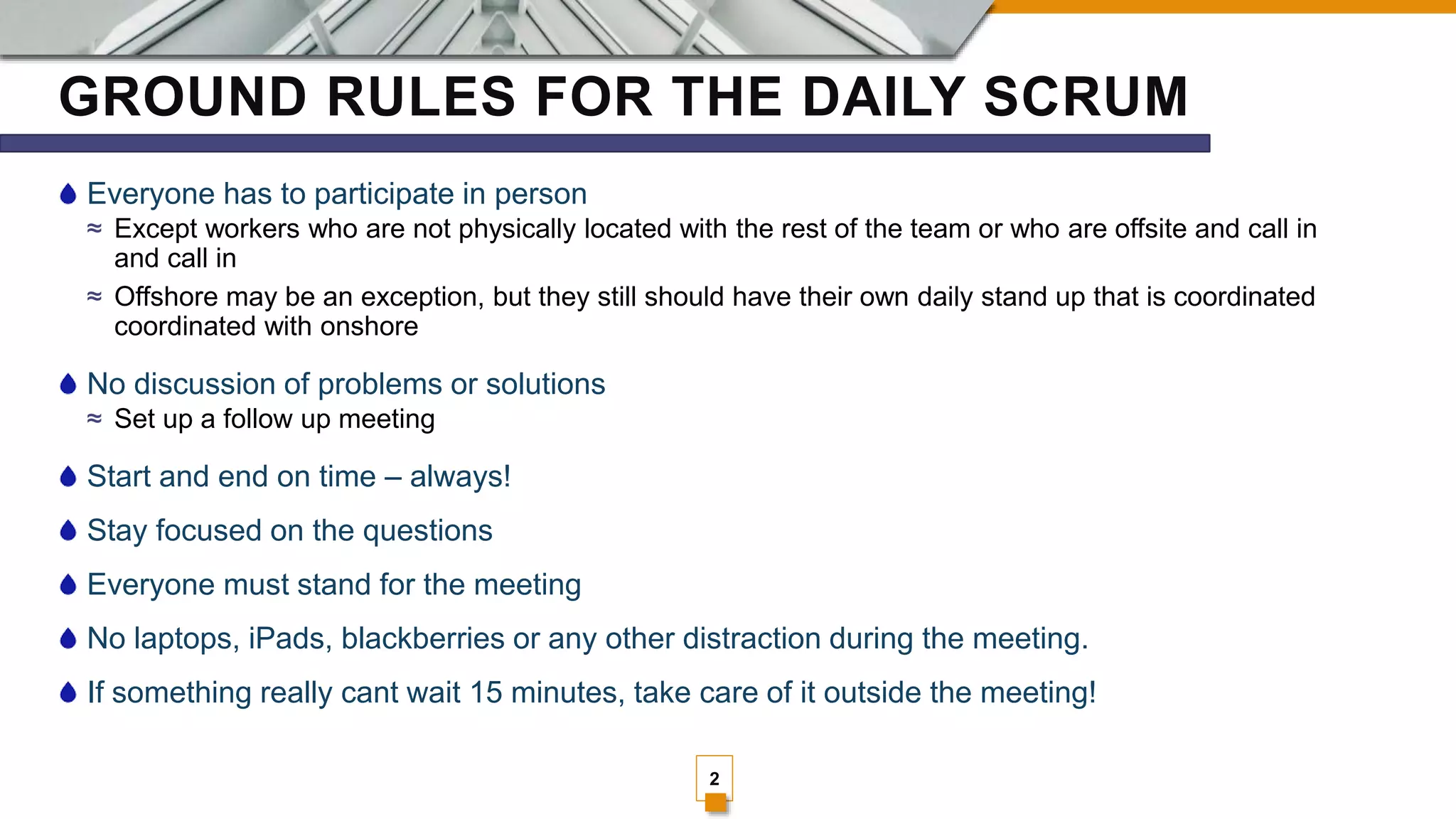 GROUND RULES FOR THE DAILY SCRUM

Everyone has to participate in person

≈ Except workers who are not physically located with the rest of the team or who are offsite and call in and call in

≈ Offshore may be an exception, but they still should have their own daily stand up that is coordinated coordinated with onshore

No discussion of problems or solutions

≈ Set up a follow up meeting

Start and end on time – always!

Stay focused on the questions

Everyone must stand for the meeting

No laptops, iPads, blackberries or any other distraction during the meeting.

If something really cant wait 15 minutes, take care of it outside the meeting!

2